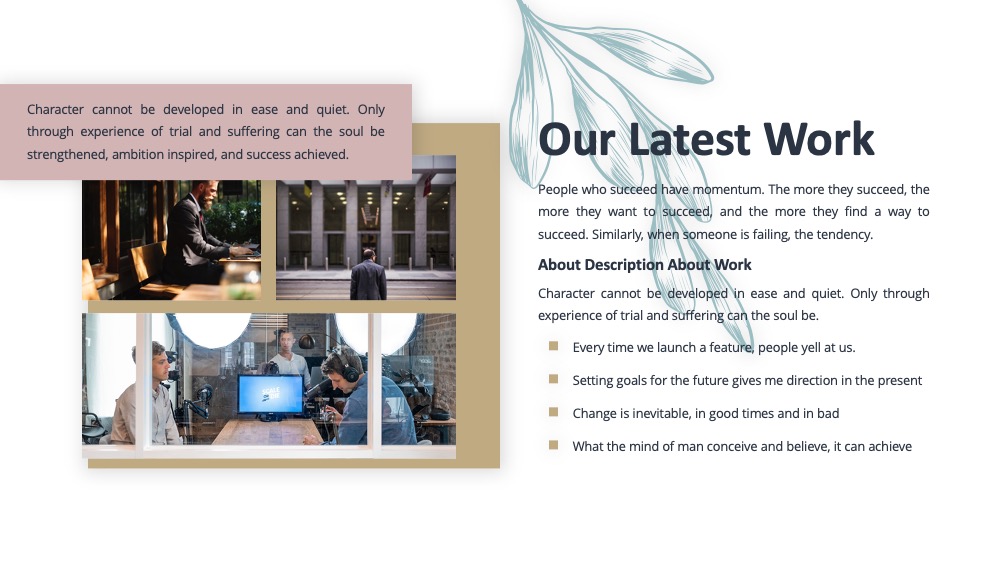 Character cannot be developed in ease and quiet. Only through experience of trial and suffering can the soul be strengthened, ambition inspired, and success achieved.

Our Latest Work

People who succeed have momentum. The more they succeed, the more they want to succeed, and the more they find a way to succeed. Similarly, when someone is failing, the tendency.

About Description About Work

Character cannot be developed in ease and quiet. Only through experience of trial and suffering can the soul be.

Every time we launch a feature, people yell at us.

Setting goals for the future gives me direction in the present

Change is inevitable, in good times and in bad

What the mind of man conceive and believe, it can achieve